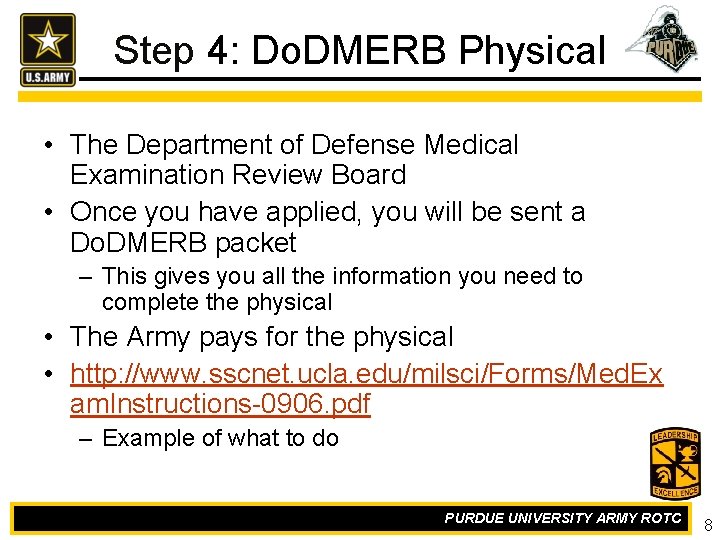 U.S.ARMY

Step 4: DoDMERB Physical

PURDUE

• The Department of Defense Medical Examination Review Board
• Once you have applied, you will be sent a DoDMERB packet
– This gives you all the information you need to complete the physical
• The Army pays for the physical
• http://www.sscnet.ucla.edu/milsci/Forms/MedExamInstructions-0906.pdf
– Example of what to do

LEADERSHIP
EXCELLENCE

PURDUE UNIVERSITY ARMY ROTC

8